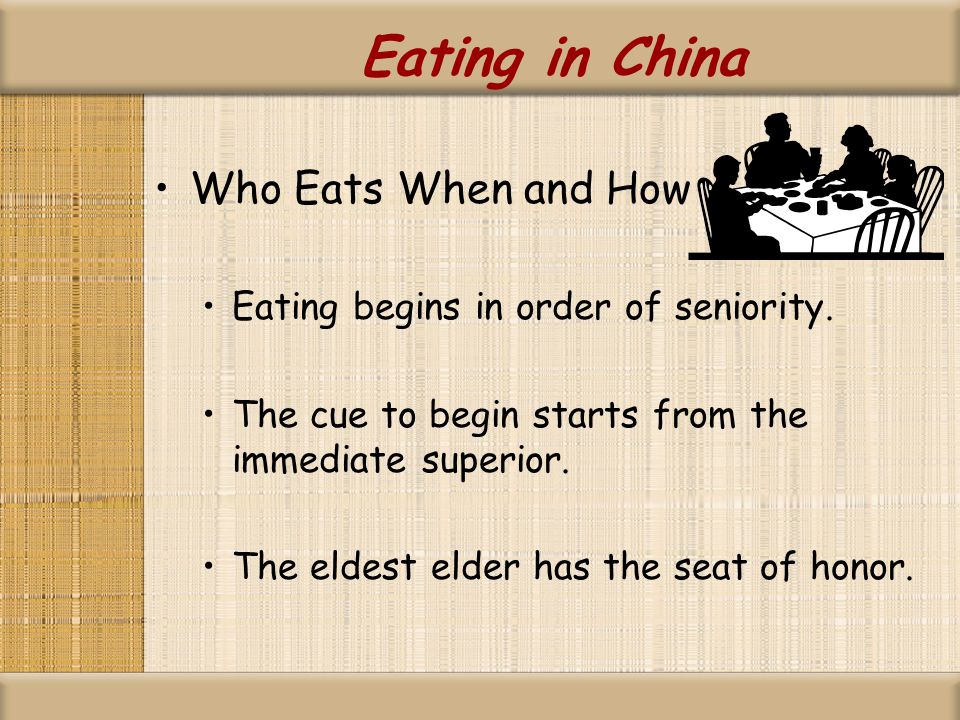 Eating in China

• Who Eats When and How

• Eating begins in order of seniority.

• The cue to begin starts from the immediate superior.

• The eldest elder has the seat of honor.